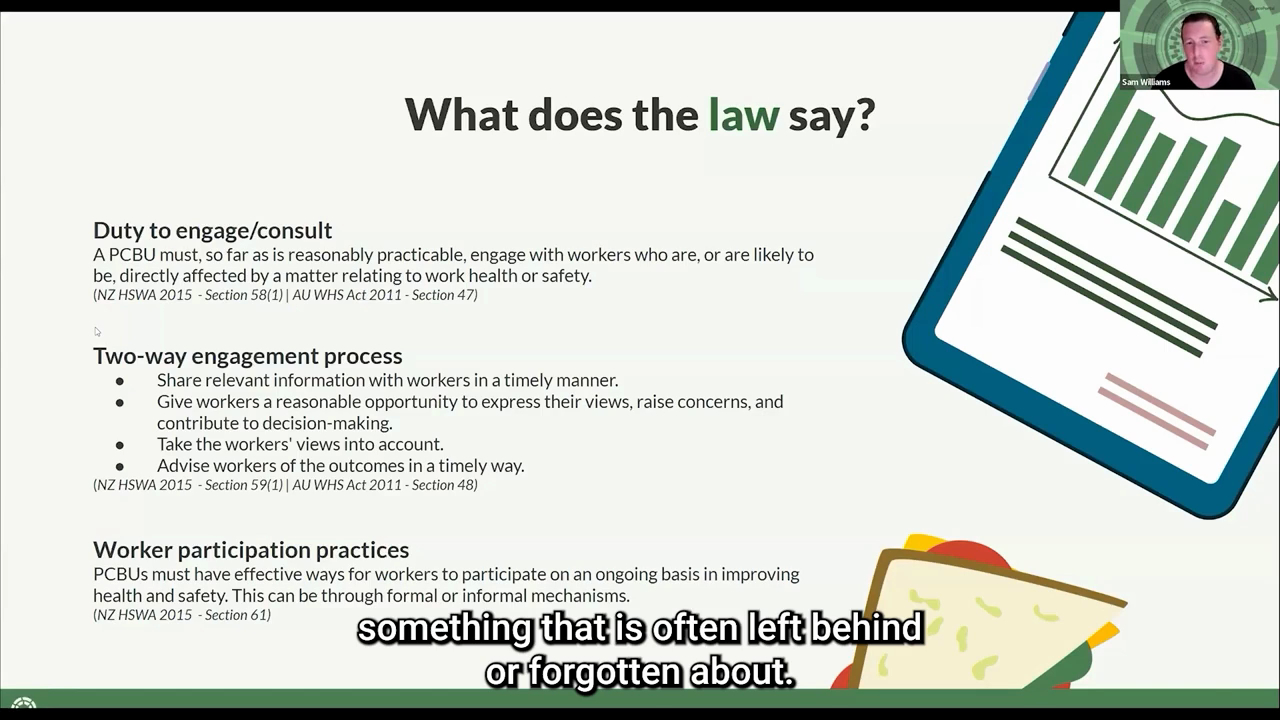 Sam Williams

What does the law say?

Duty to engage/consult
A PCBU must, so far as is reasonably practicable, engage with workers who are, or are likely to be, directly affected by a matter relating to work health or safety.
(NZ HSWA 2015 - Section 58(1) | AU WHS Act 2011 - Section 47)

Two-way engagement process
- Share relevant information with workers in a timely manner.
- Give workers a reasonable opportunity to express their views, raise concerns, and contribute to decision-making.
- Take the workers' views into account.
- Advise workers of the outcomes in a timely way.

(NZ HSWA 2015 - Section 59(1) | AU WHS Act 2011 - Section 48)

Worker participation practices
PCBUs must have effective ways for workers to participate on an ongoing basis in improving health and safety. This can be through formal or informal mechanisms.
(NZ HSWA 2015 - Section 61)

something that is often left behind or forgotten about.